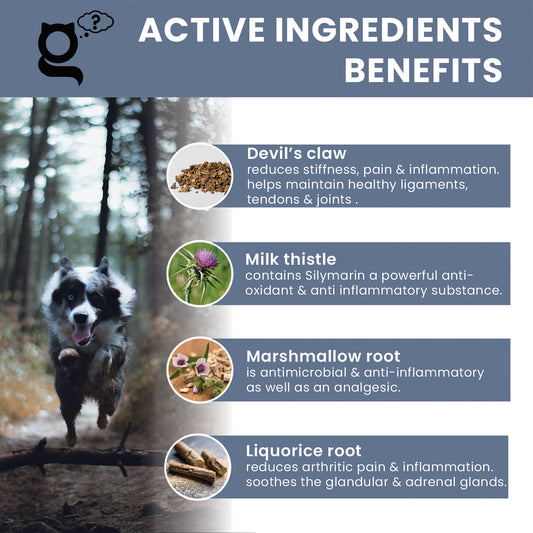 g ?

ACTIVE INGREDIENTS BENEFITS

Devil's claw
reduces stiffness, pain & inflammation. helps maintain healthy ligaments, tendons & joints .

Milk thistle
contains Silymarin a powerful anti-oxidant & anti inflammatory substance.

Marshmallow root
is antimicrobial & anti-inflammatory as well as an analgesic.

Liquorice root
reduces arthritic pain & inflammation. soothes the glandular & adrenal glands.